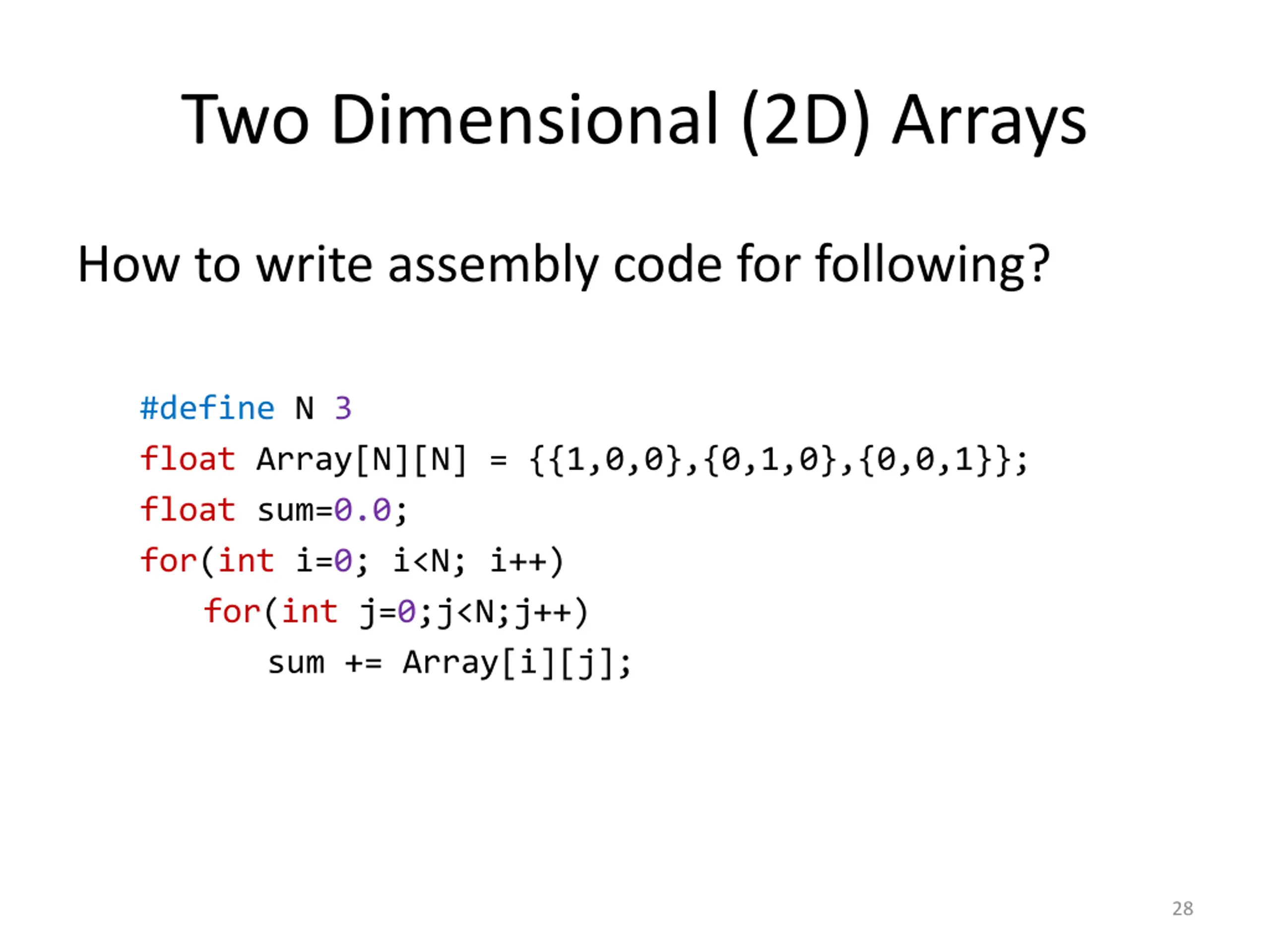 Two Dimensional (2D) Arrays

How to write assembly code for following?

#define N 3
float Array[N][N] = {{1,0,0},{0,1,0},{0,0,1}};
float sum=0.0;
for(int i=0; i<N; i++)
    for(int j=0;j<N;j++)
        sum += Array[i][j];

28